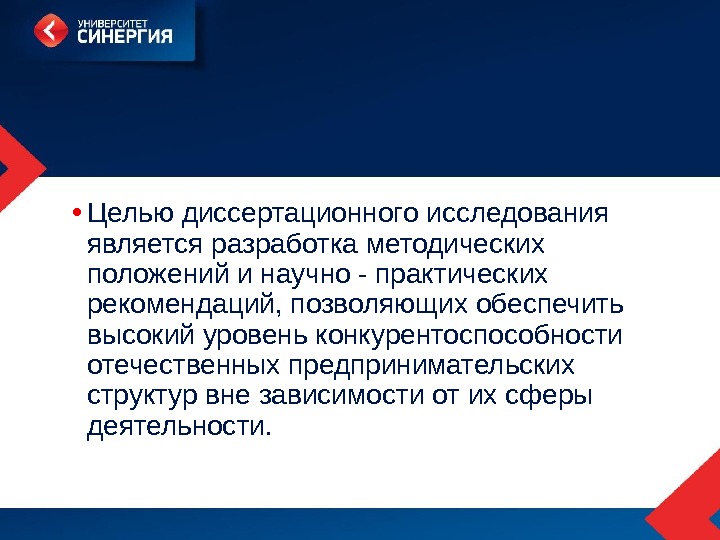 УНИВЕРСИТЕТ
СИНЕРГИЯ

• Целью диссертационного исследования является разработка методических положений и научно - практических рекомендаций, позволяющих обеспечить высокий уровень конкурентоспособности отечественных предпринимательских структур вне зависимости от их сферы деятельности.